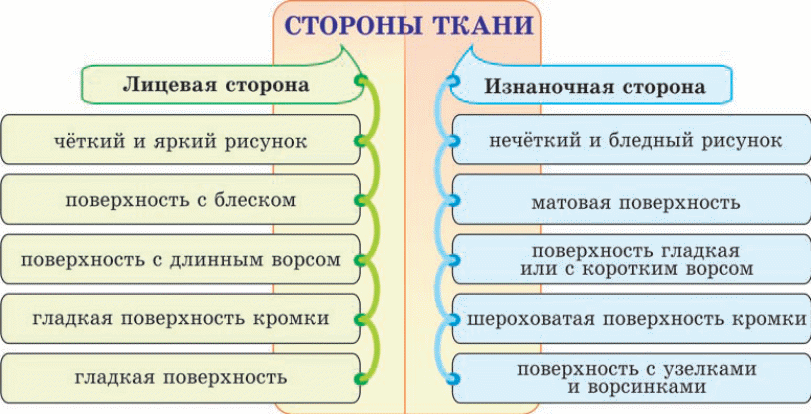 СТОРОНЫ ТКАНИ

Лицевая сторона

чёткий и яркий рисунок

поверхность с блеском

поверхность с длинным ворсом

гладкая поверхность кромки

гладкая поверхность

Изнаночная сторона

нечёткий и бледный рисунок

матовая поверхность

поверхность гладкая или с коротким ворсом

шероховатая поверхность кромки

поверхность с узелками и ворсинками